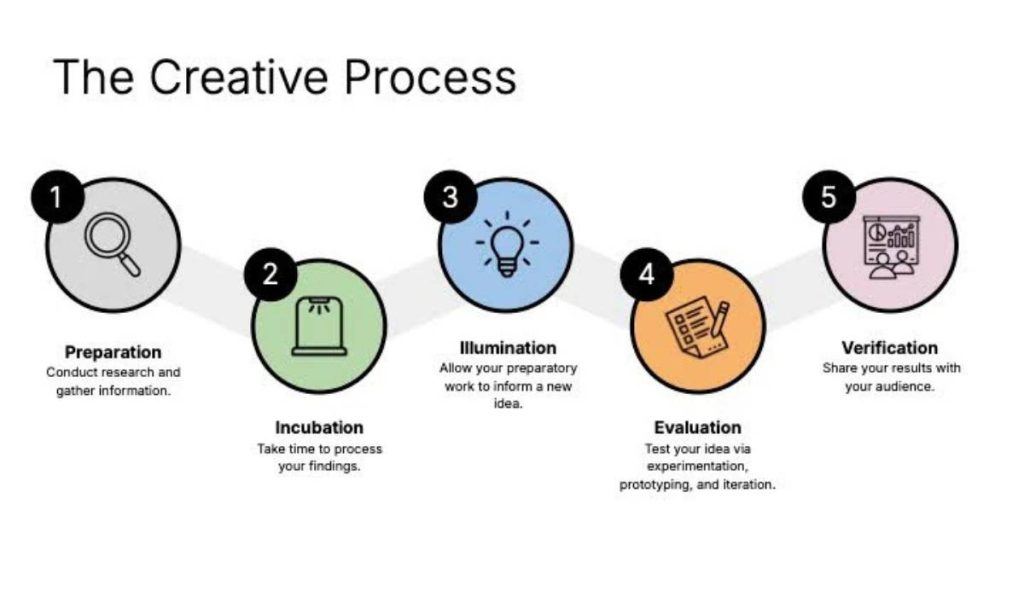 The Creative Process

1

Preparation
Conduct research and gather information.

2

Incubation
Take time to process your findings.

3

Illumination
Allow your preparatory work to inform a new idea.

4

Evaluation
Test your idea via experimentation, prototyping, and iteration.

5

Verification
Share your results with your audience.